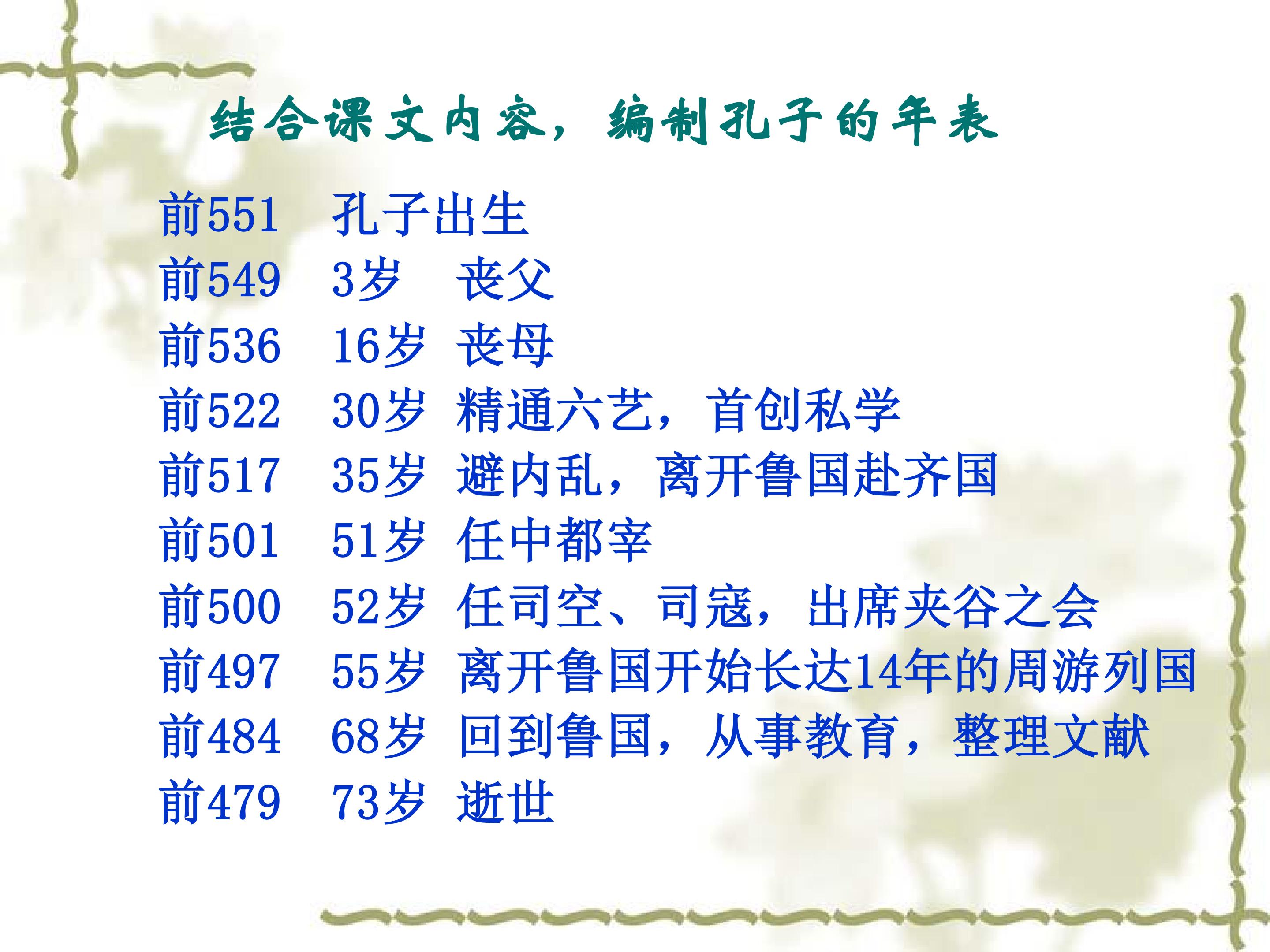 结合课文内容，编制孔子的年表

前551 孔子出生
前549 3岁 丧父
前536 16岁 丧母
前522 30岁 精通六艺，首创私学
前517 35岁 避内乱，离开鲁国赴齐国
前501 51岁 任中都宰
前500 52岁 任司空、司寇，出席夹谷之会
前497 55岁 离开鲁国开始长达14年的周游列国
前484 68岁 回到鲁国，从事教育，整理文献
前479 73岁 逝世